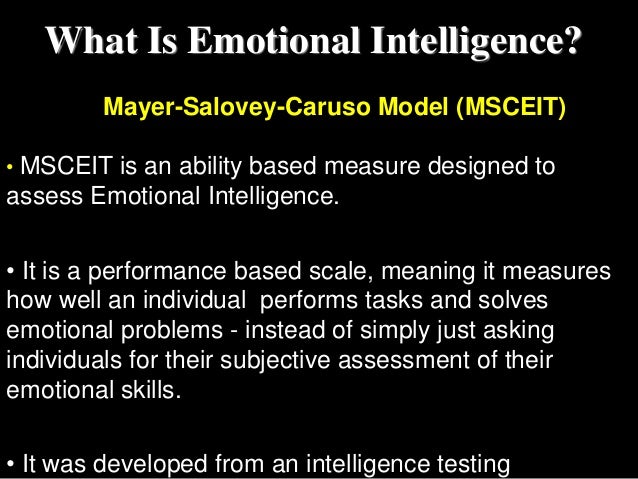 What Is Emotional Intelligence?

Mayer-Salovey-Caruso Model (MSCEIT)

• MSCEIT is an ability based measure designed to assess Emotional Intelligence.

• It is a performance based scale, meaning it measures how well an individual performs tasks and solves emotional problems - instead of simply just asking individuals for their subjective assessment of their emotional skills.

• It was developed from an intelligence testing